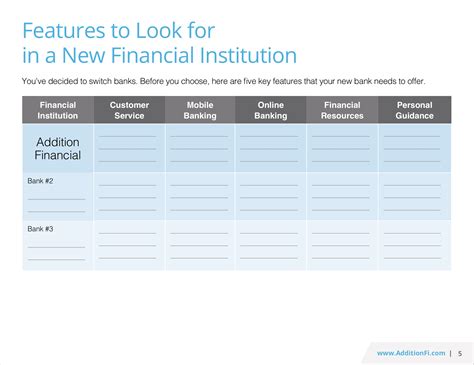 Features to Look for
in a New Financial Institution

You've decided to switch banks. Before you choose, here are five key features that your new bank needs to offer.

| Financial Institution | Customer Service | Mobile Banking | Online Banking | Financial Resources | Personal Guidance |
|---|---|---|---|---|---|
| Addition Financial | | | | | |
| Bank #2 | | | | | |
| Bank #3 | | | | | |

www.AdditionFi.com | 5